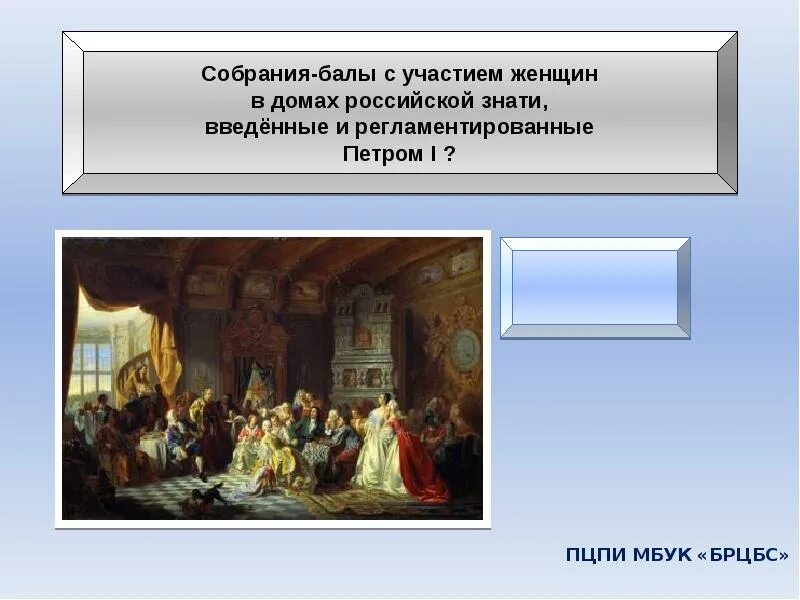 Собрания-балы с участием женщин в домах российской знати, введённые и регламентированные Петром I ?

ПЦПИ МБУК «БРЦБС»